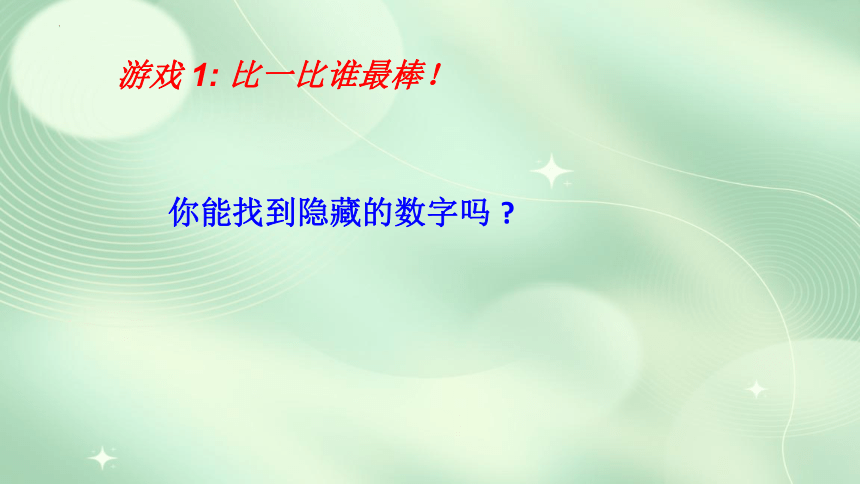 游戏 1: 比一比谁最棒！

你能找到隐藏的数字吗？